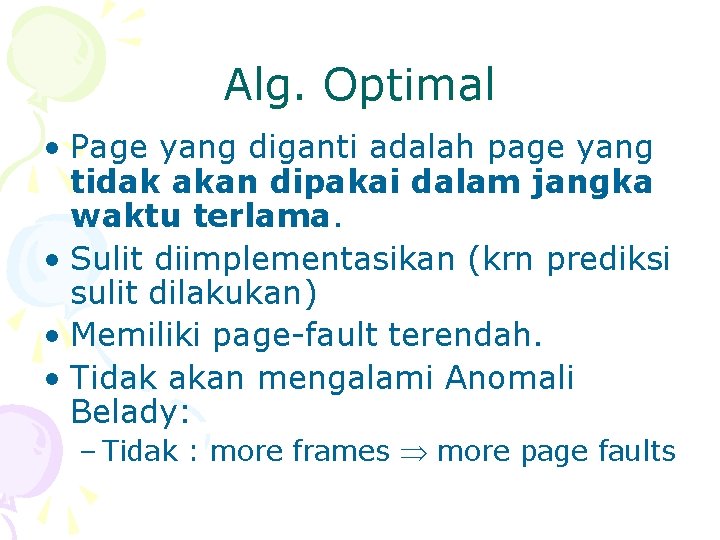 Alg. Optimal

• Page yang diganti adalah page yang **tidak akan dipakai dalam jangka waktu terlama**.
• Sulit diimplementasikan (krn prediksi sulit dilakukan)
• Memiliki page-fault terendah.
• Tidak akan mengalami Anomali Belady:
– Tidak : more frames $\Rightarrow$ more page faults